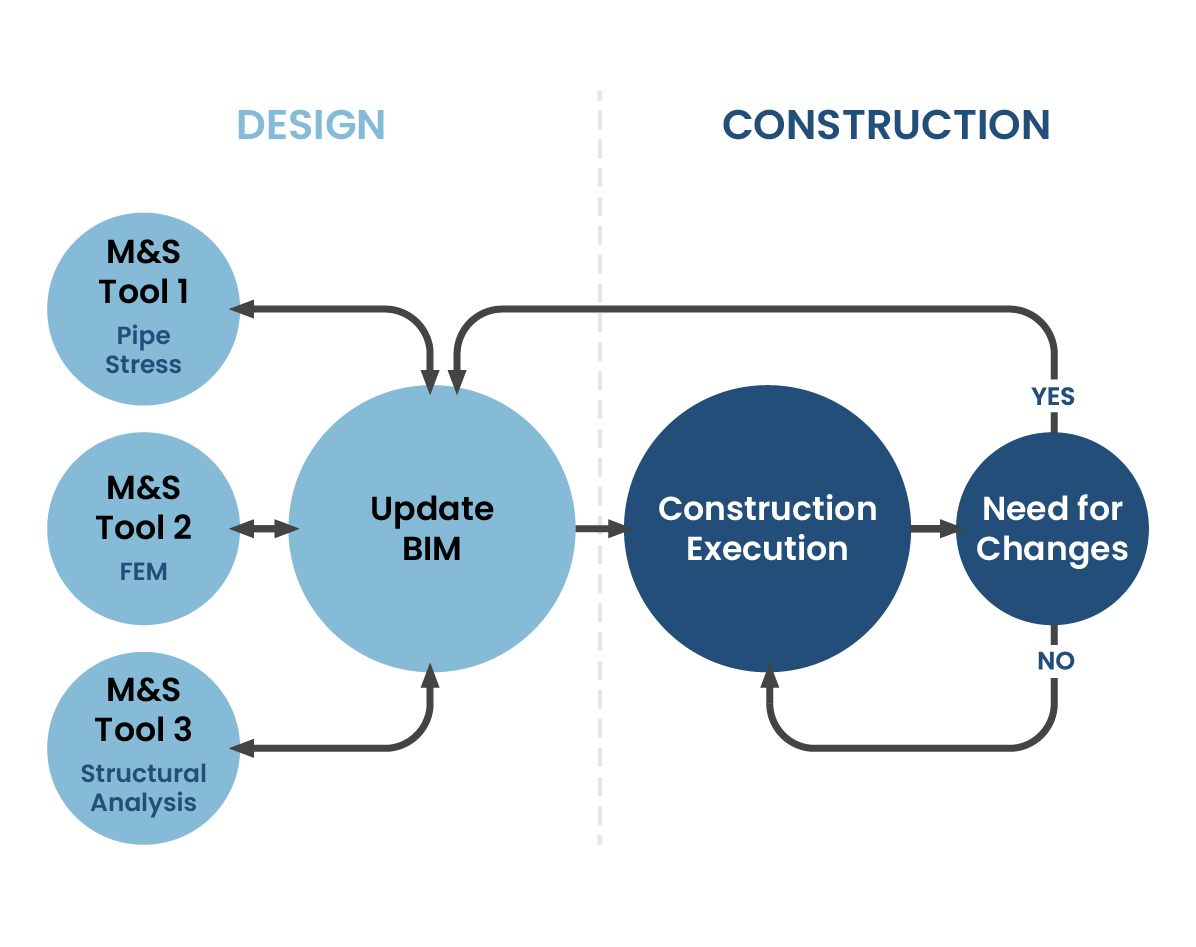 DESIGN

CONSTRUCTION

M&S Tool 1
Pipe Stress

M&S Tool 2
FEM

M&S Tool 3
Structural Analysis

Update BIM

Construction Execution

Need for Changes

YES

NO